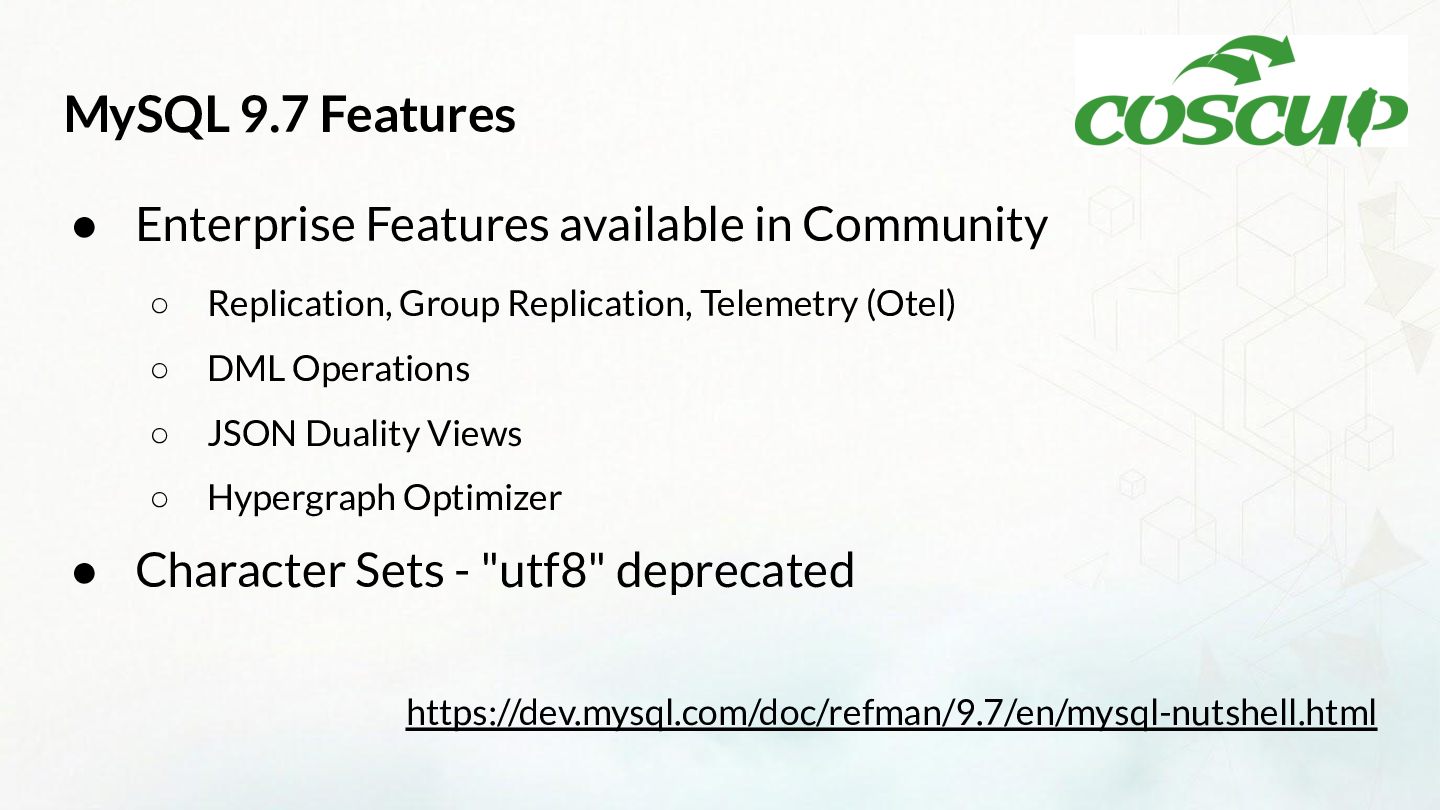 MySQL 9.7 Features

COSCUP

● Enterprise Features available in Community

○ Replication, Group Replication, Telemetry (Otel)

○ DML Operations

○ JSON Duality Views

○ Hypergraph Optimizer

● Character Sets - "utf8" deprecated

https://dev.mysql.com/doc/refman/9.7/en/mysql-nutshell.html